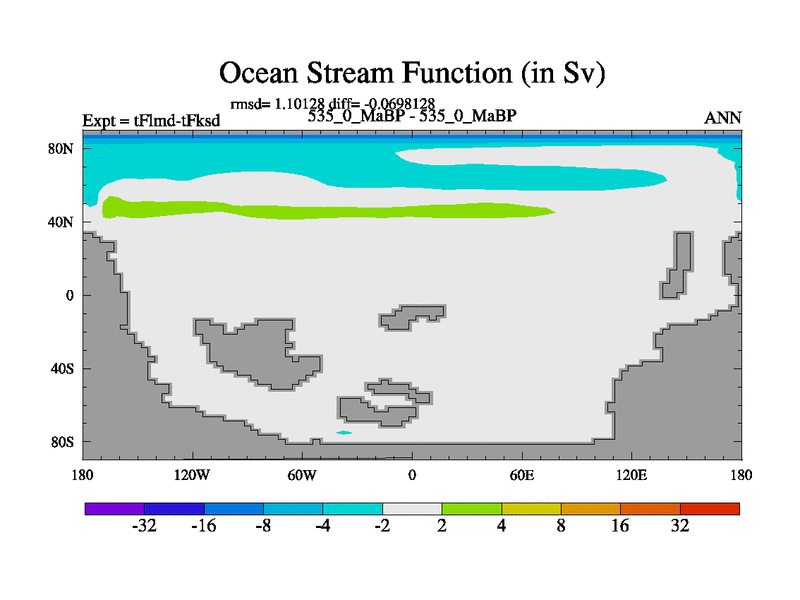 Ocean Stream Function (in Sv)

rmsd= 1.10128 diff= -0.0698128

Expt = tFlmd-tFksd

535_0_MaBP - 535_0_MaBP

ANN

80N

40N

0

40S

80S

180

120W

60W

0

60E

120E

180

-32

-16

-8

-4

-2

2

4

8

16

32